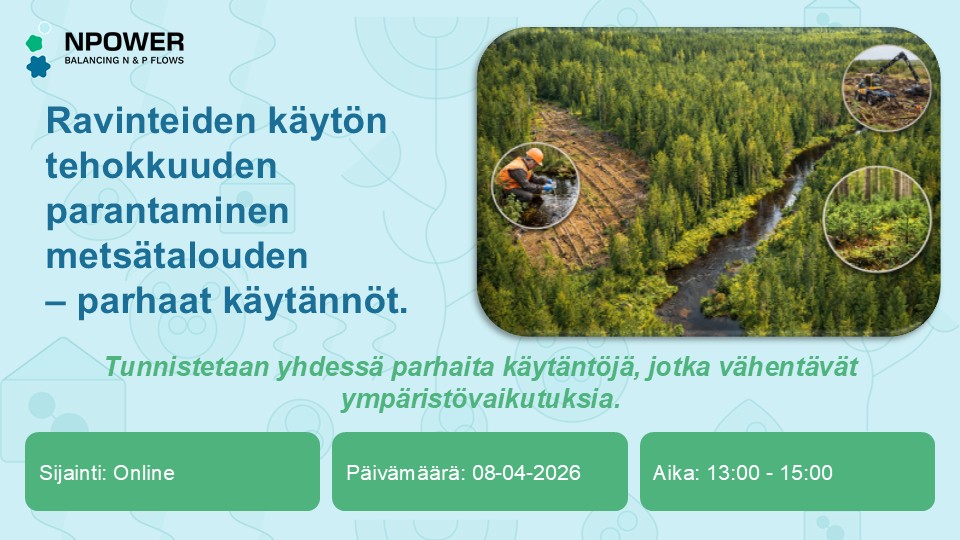 NPOWER
BALANCING N & P FLOWS

Ravinteiden käytön tehokkuuden parantaminen metsätalouden – parhaat käytännöt.

Tunnistetaan yhdessä parhaita käytäntöjä, jotka vähentävät ympäristövaikutuksia.

Sijainti: Online

Päivämäärä: 08-04-2026

Aika: 13:00 - 15:00